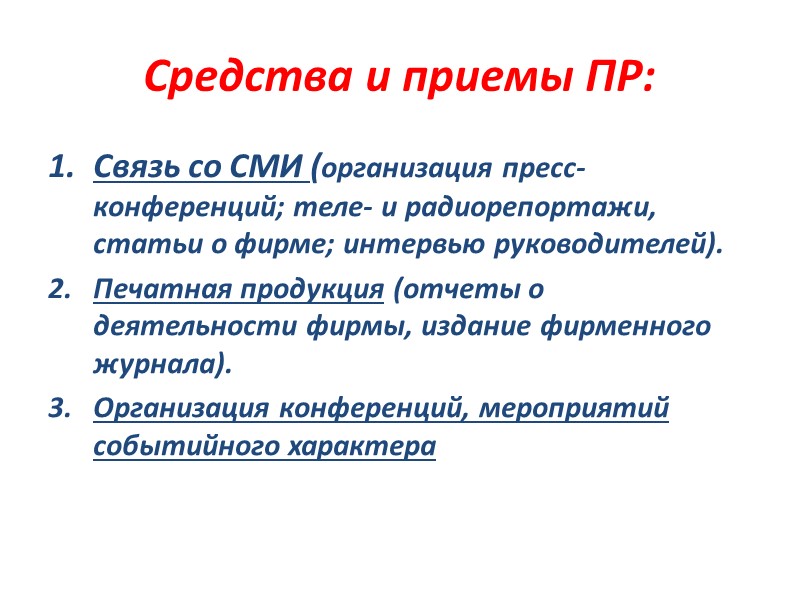 Средства и приемы ПР:

1. Связь со СМИ (организация пресс-конференций; теле- и радиорепортажи, статьи о фирме; интервью руководителей).
2. Печатная продукция (отчеты о деятельности фирмы, издание фирменного журнала).
3. Организация конференций, мероприятий событийного характера